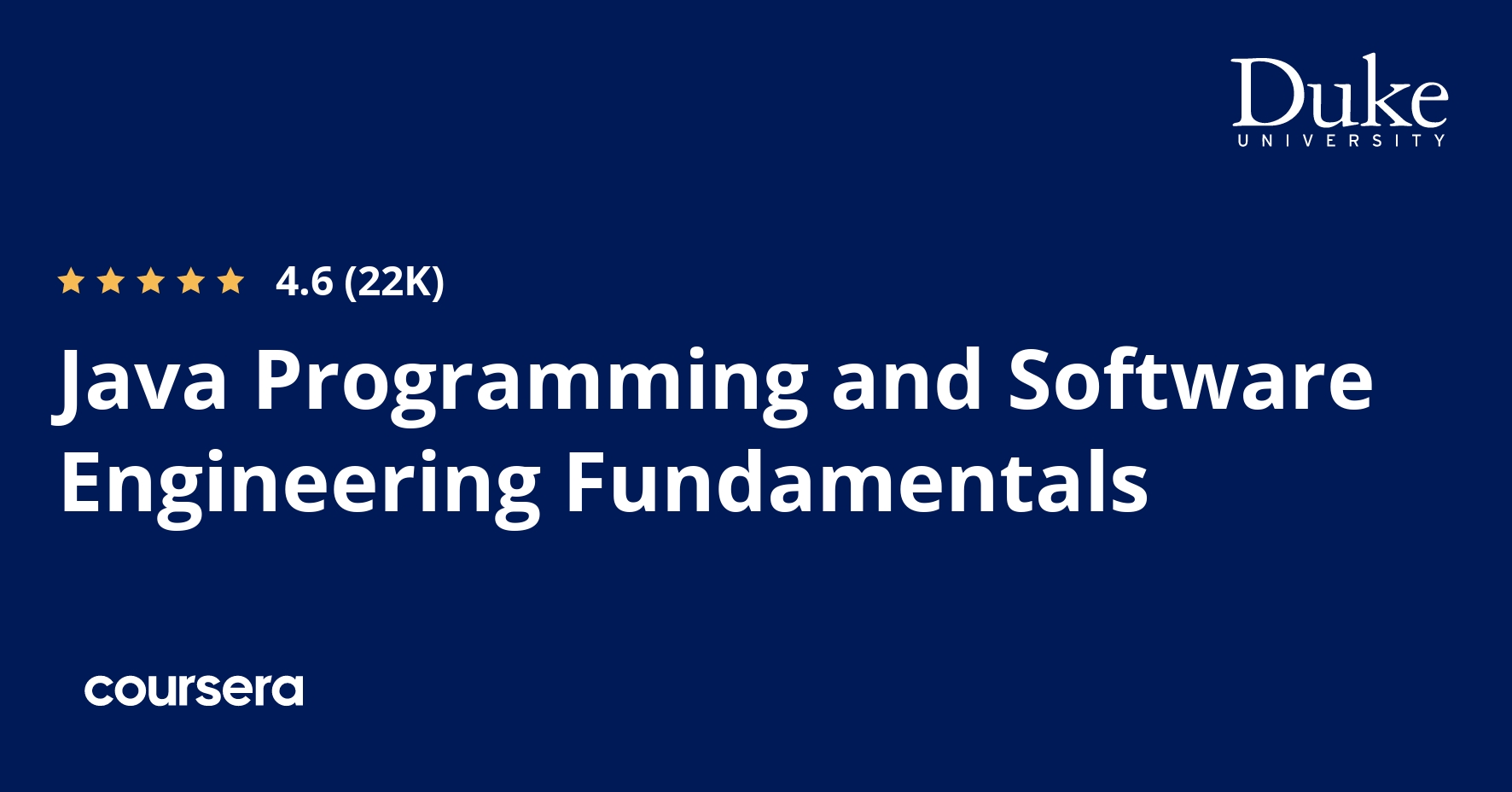 Duke
UNIVERSITY

4.6 (22K)

Java Programming and Software Engineering Fundamentals

coursera